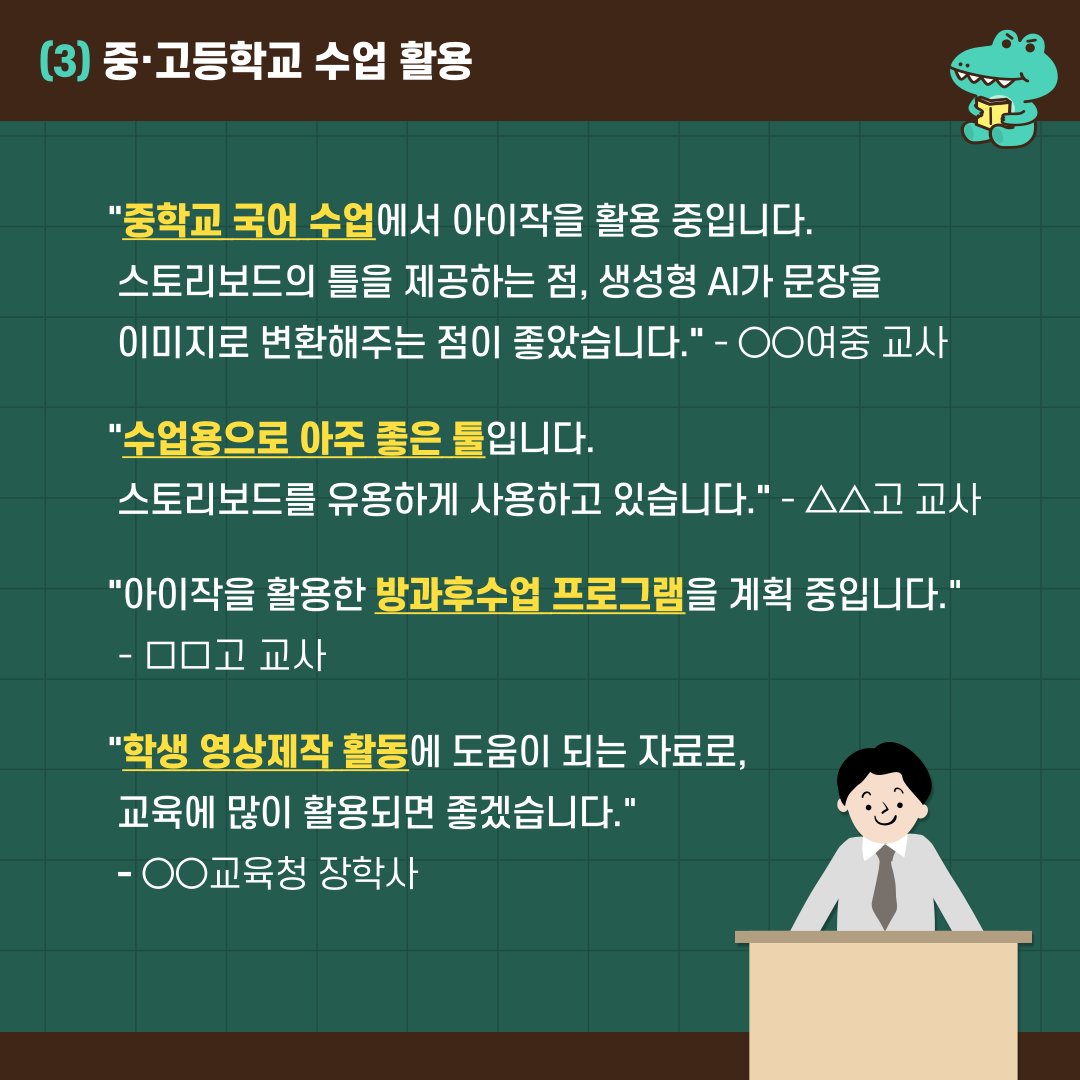 (3) 중·고등학교 수업 활용

"중학교 국어 수업에서 아이작을 활용 중입니다. 스토리보드의 틀을 제공하는 점, 생성형 AI가 문장을 이미지로 변환해주는 점이 좋았습니다." - ○○여중 교사

"수업용으로 아주 좋은 툴입니다. 스토리보드를 유용하게 사용하고 있습니다." - △△고 교사

"아이작을 활용한 방과후수업 프로그램을 계획 중입니다." - □□고 교사

"학생 영상제작 활동에 도움이 되는 자료로, 교육에 많이 활용되면 좋겠습니다." - ○○교육청 장학사